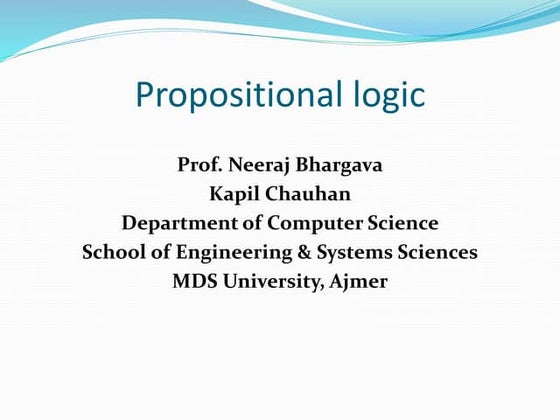 Propositional logic

Prof. Neeraj Bhargava
Kapil Chauhan
Department of Computer Science
School of Engineering & Systems Sciences
MDS University, Ajmer